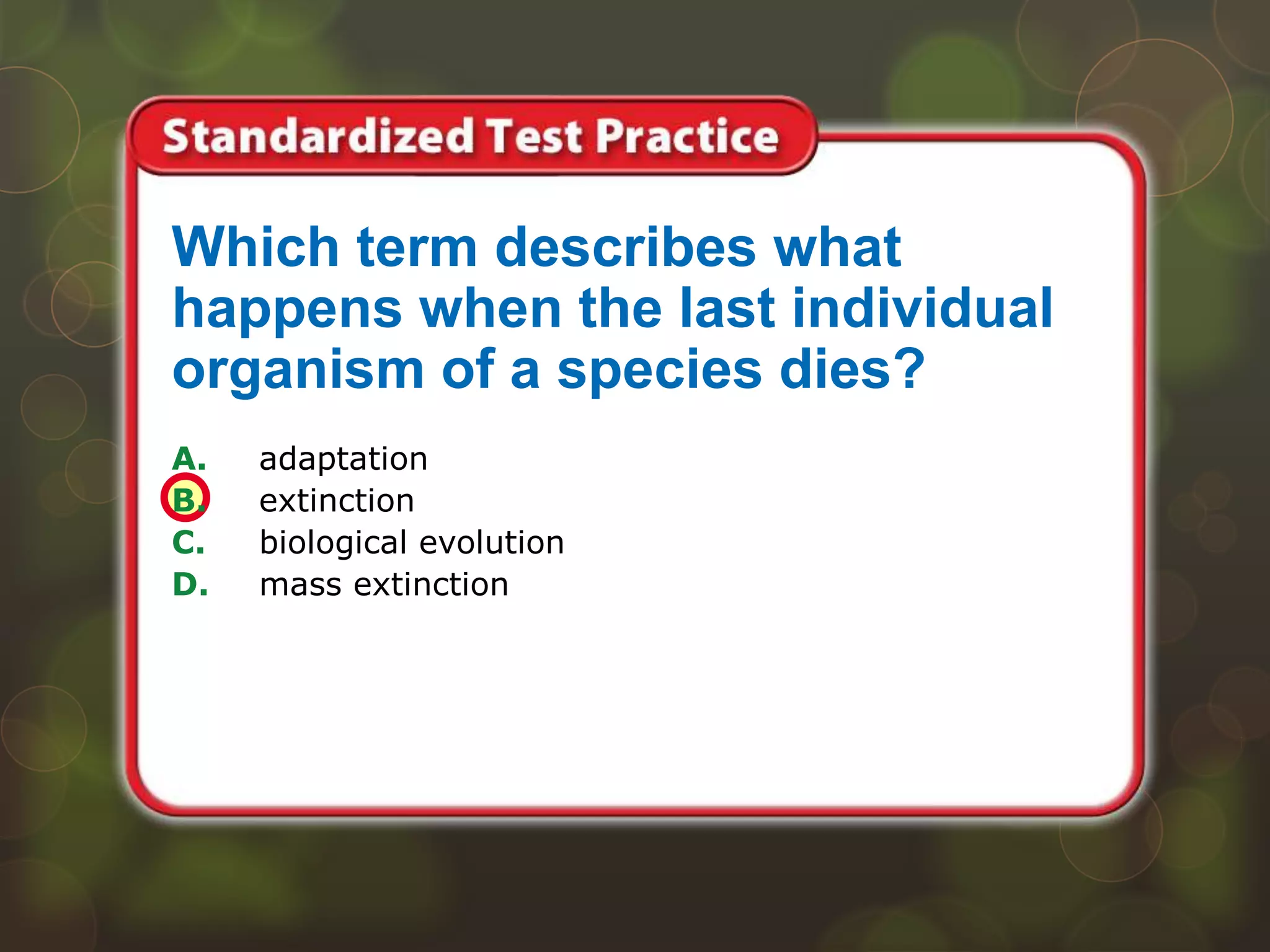 Standardized Test Practice

Which term describes what happens when the last individual organism of a species dies?

A. adaptation
B. extinction
C. biological evolution
D. mass extinction